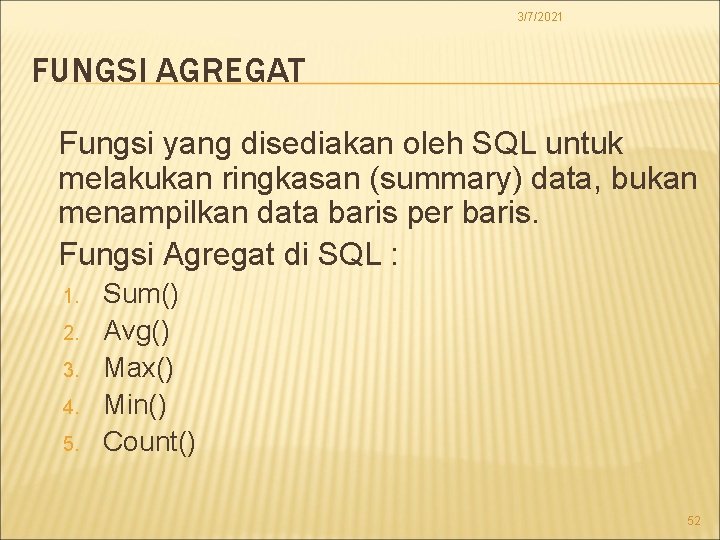 3/7/2021

FUNGSI AGREGAT

Fungsi yang disediakan oleh SQL untuk melakukan ringkasan (summary) data, bukan menampilkan data baris per baris.

Fungsi Agregat di SQL :

1. Sum()
2. Avg()
3. Max()
4. Min()
5. Count()

52